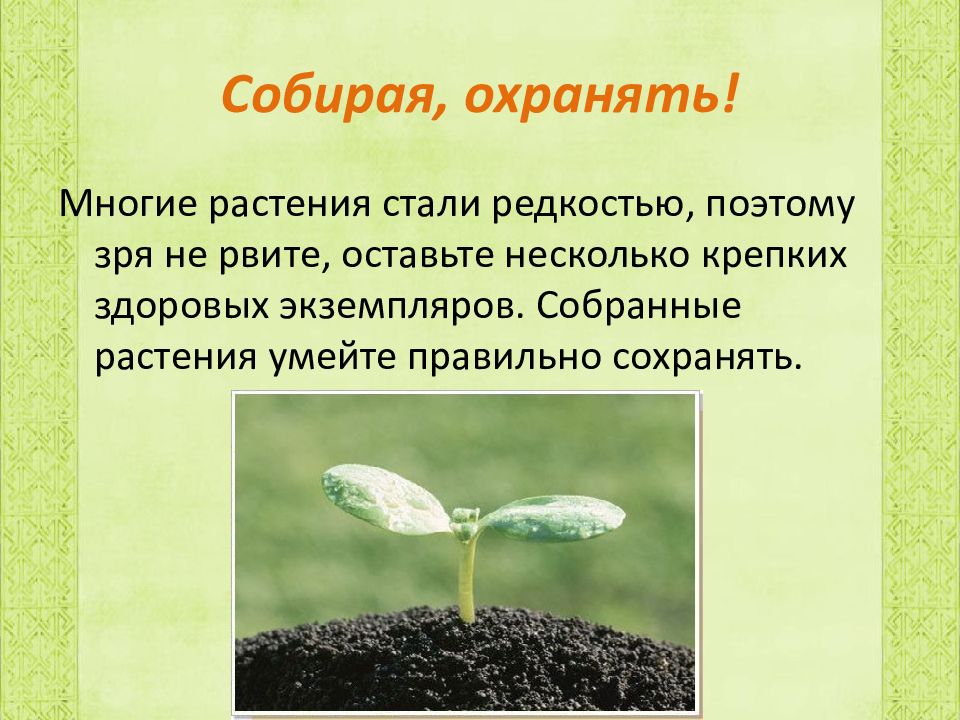 Собирая, охранять!

Многие растения стали редкостью, поэтому зря не рвите, оставьте несколько крепких здоровых экземпляров. Собранные растения умейте правильно сохранять.